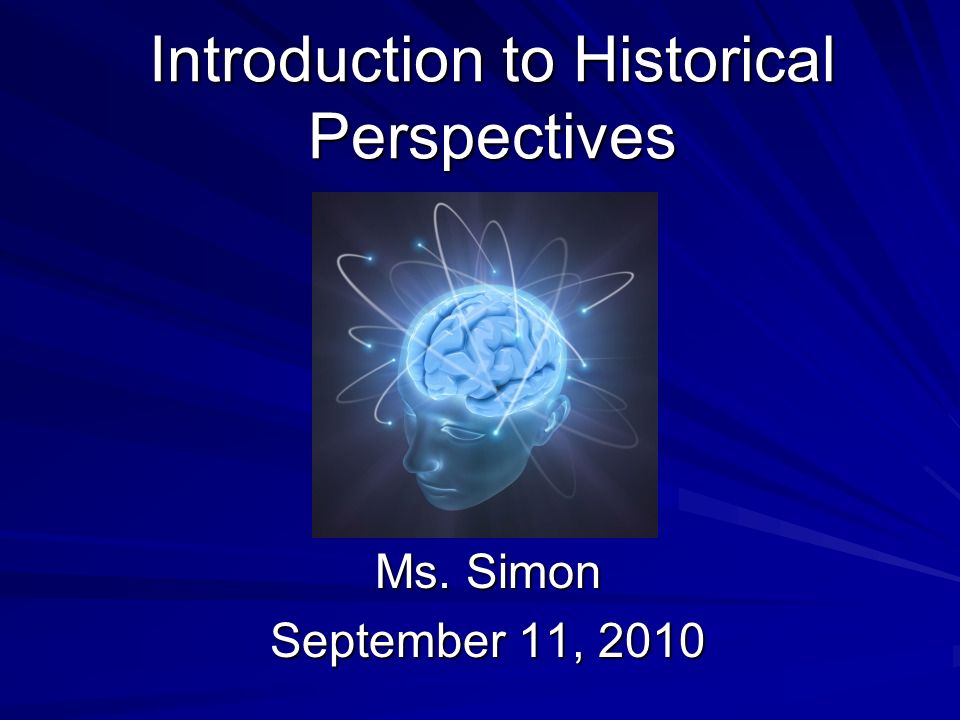 Introduction to Historical Perspectives

Ms. Simon
September 11, 2010